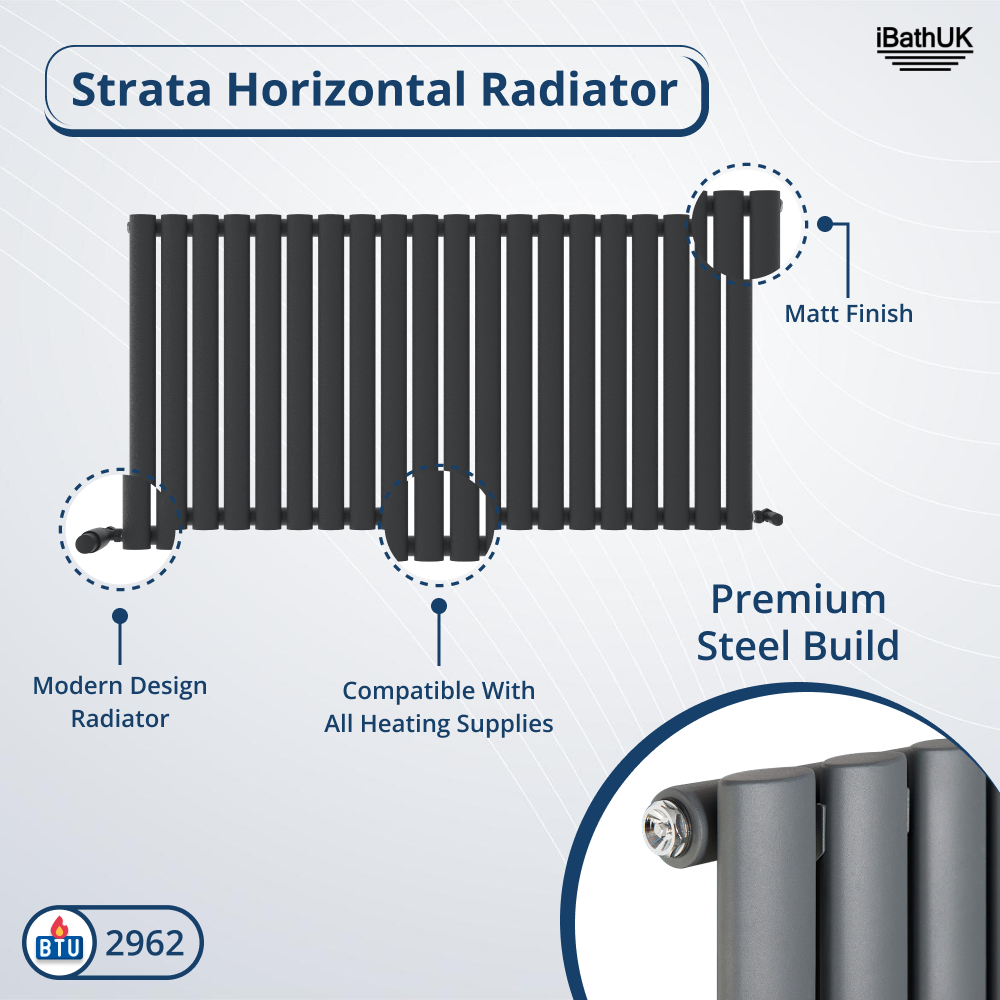 iBathUK

Strata Horizontal Radiator

Matt Finish

Modern Design Radiator

Compatible With All Heating Supplies

Premium Steel Build

BTU 2962